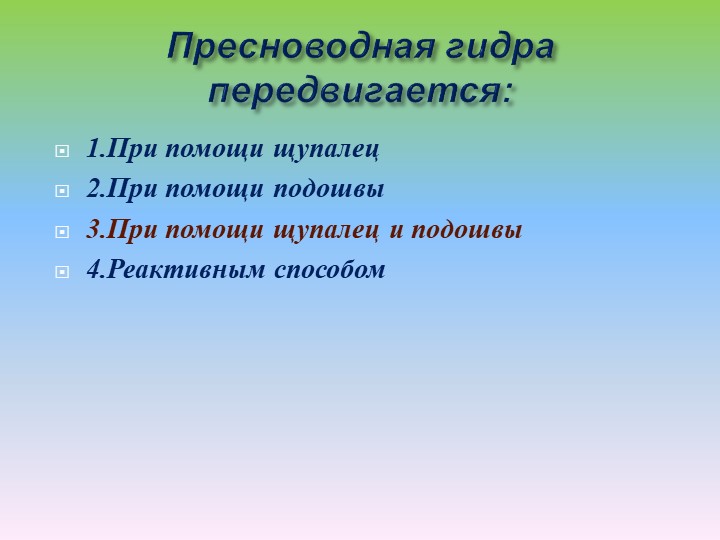 Пресноводная гидра передвигается:

1.При помощи щупалец

2.При помощи подошвы

3.При помощи щупалец и подошвы

4.Реактивным способом